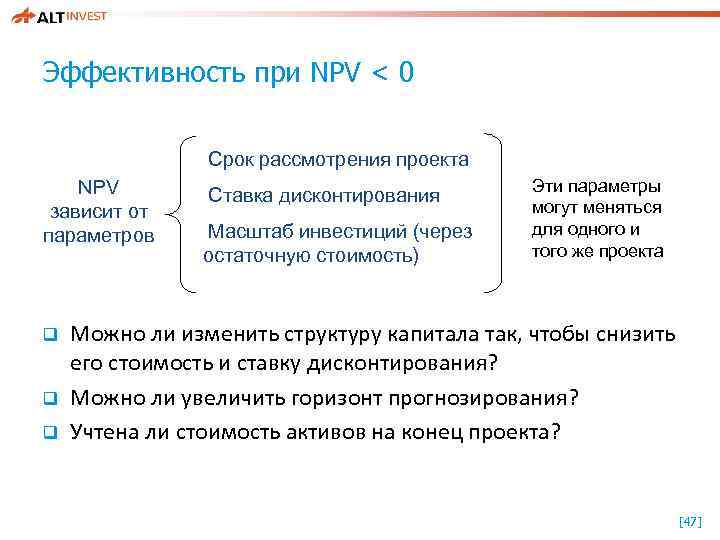 ALT INVEST

Эффективность при NPV < 0

NPV зависит от параметров

Срок рассмотрения проекта

Ставка дисконтирования

Масштаб инвестиций (через остаточную стоимость)

Эти параметры могут меняться для одного и того же проекта

❑ Можно ли изменить структуру капитала так, чтобы снизить его стоимость и ставку дисконтирования?

❑ Можно ли увеличить горизонт прогнозирования?

❑ Учтена ли стоимость активов на конец проекта?

[47]